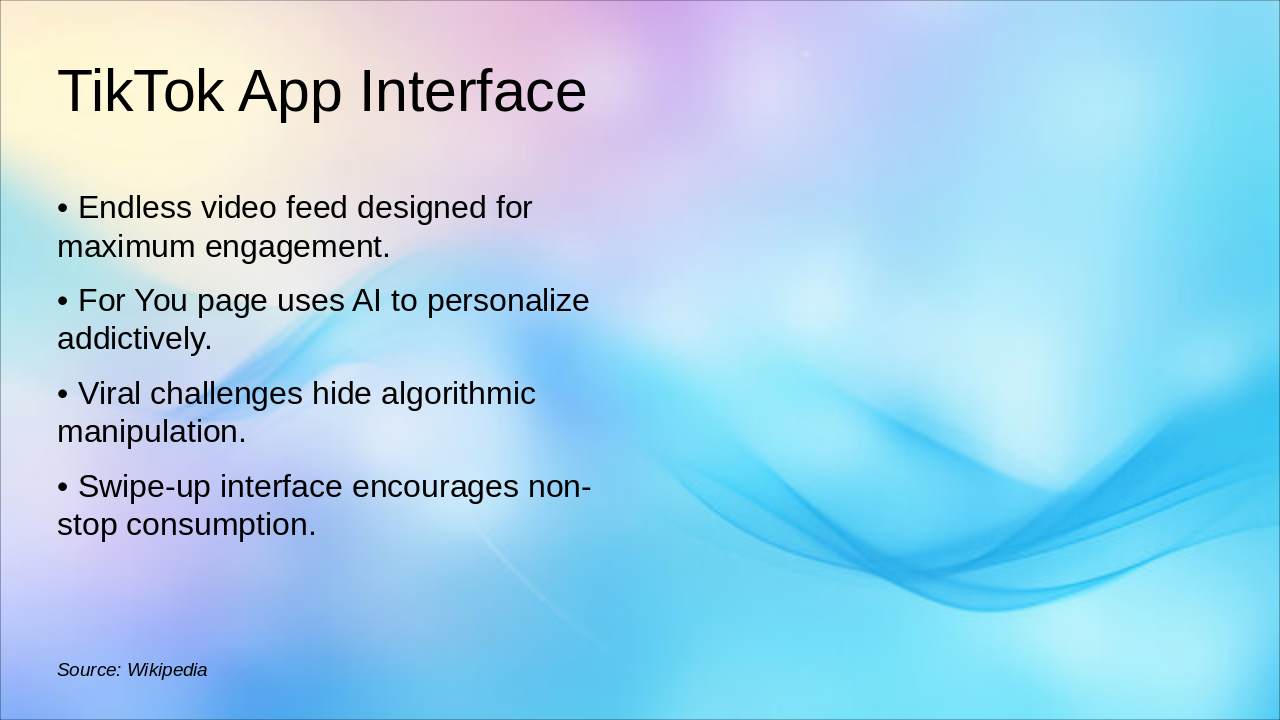 TikTok App Interface

• Endless video feed designed for maximum engagement.

• For You page uses AI to personalize addictively.

• Viral challenges hide algorithmic manipulation.

• Swipe-up interface encourages non-stop consumption.

Source: Wikipedia